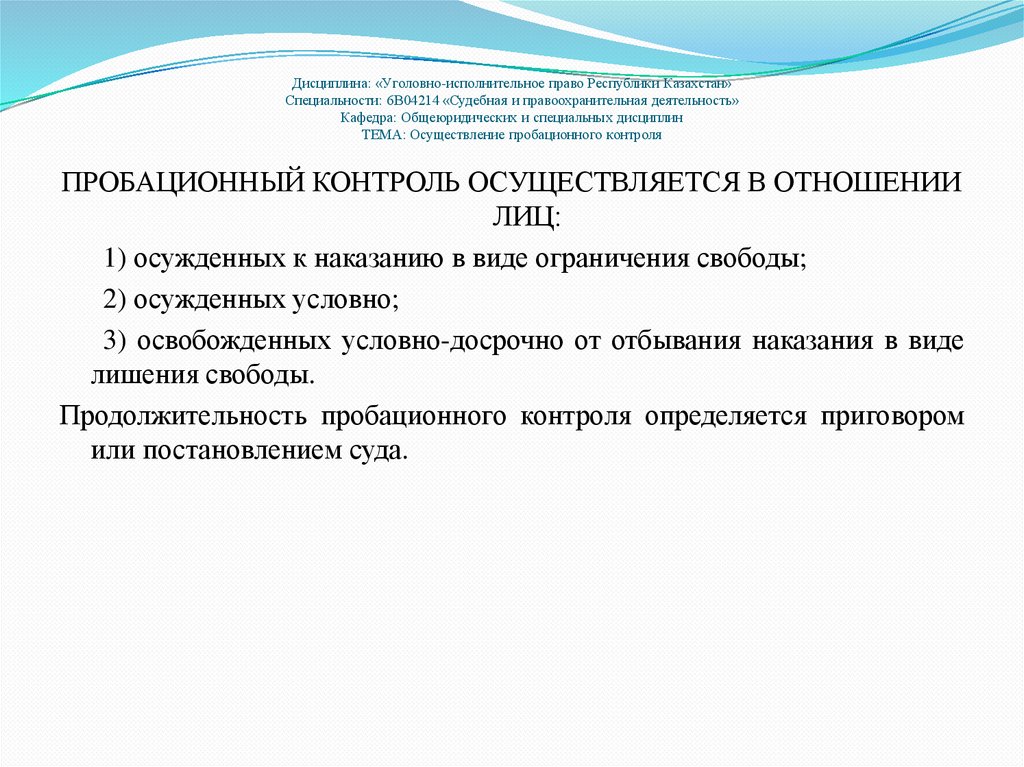 Дисциплина: «Уголовно-исполнительное право Республики Казахстан»
Специальности: 6В04214 «Судебная и правоохранительная деятельность»
Кафедра: Общеюридических и специальных дисциплин
ТЕМА: Осуществление пробационного контроля

ПРОБАЦИОННЫЙ КОНТРОЛЬ ОСУЩЕСТВЛЯЕТСЯ В ОТНОШЕНИИ ЛИЦ:

1) осужденных к наказанию в виде ограничения свободы;

2) осужденных условно;

3) освобожденных условно-досрочно от отбывания наказания в виде лишения свободы.

Продолжительность пробационного контроля определяется приговором или постановлением суда.